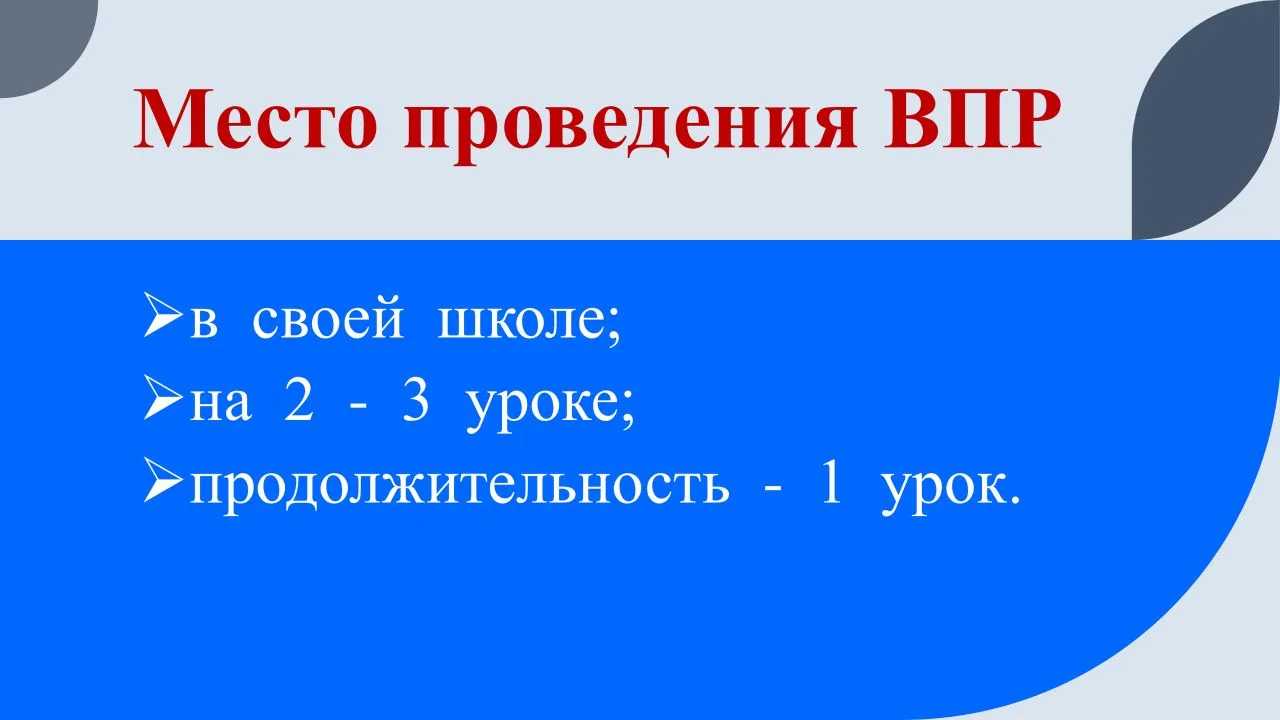 Место проведения ВПР

➢в своей школе;
➢на 2 - 3 уроке;
➢продолжительность - 1 урок.